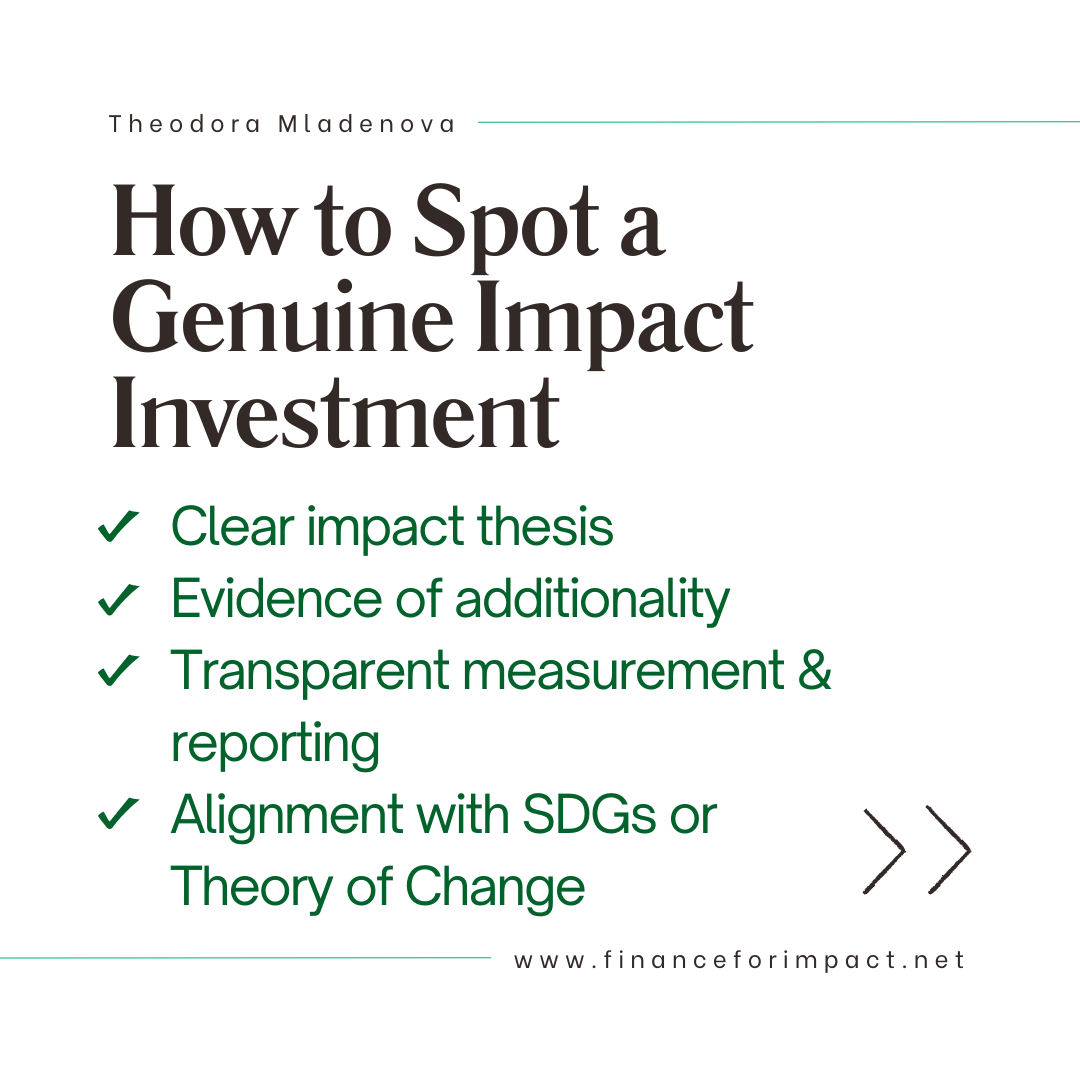 Theodora Mladenova

How to Spot a Genuine Impact Investment

✓ Clear impact thesis
✓ Evidence of additionality
✓ Transparent measurement & reporting
✓ Alignment with SDGs or Theory of Change

www.financeforimpact.net